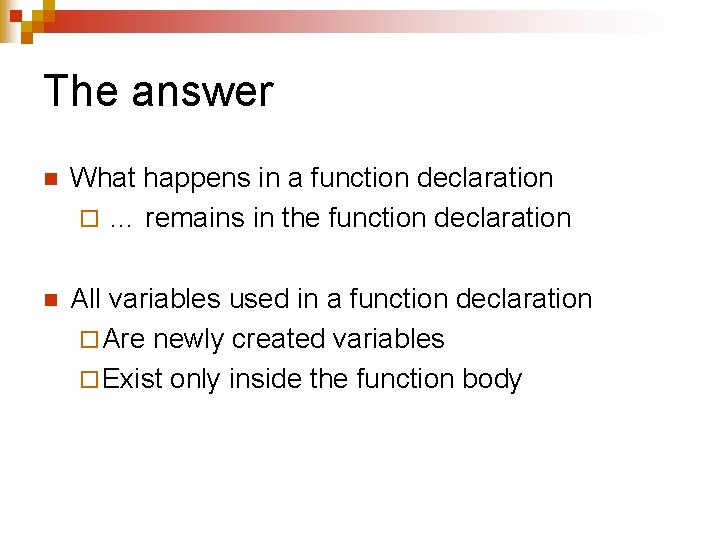 The answer

What happens in a function declaration

… remains in the function declaration

All variables used in a function declaration

Are newly created variables

Exist only inside the function body